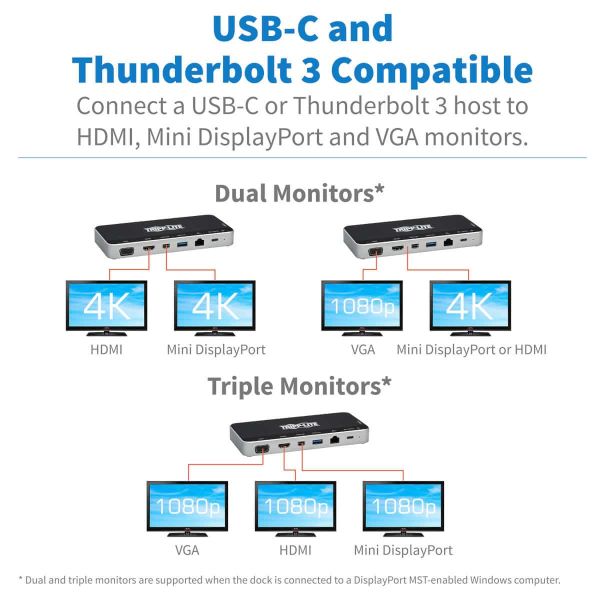 USB-C and Thunderbolt 3 Compatible

Connect a USB-C or Thunderbolt 3 host to HDMI, Mini DisplayPort and VGA monitors.

Dual Monitors*

TRIPP·LITE

4K
HDMI

4K
Mini DisplayPort

TRIPP·LITE

1080p
VGA

4K
Mini DisplayPort or HDMI

Triple Monitors*

TRIPP·LITE

1080p
VGA

1080p
HDMI

1080p
Mini DisplayPort

* Dual and triple monitors are supported when the dock is connected to a DisplayPort MST-enabled Windows computer.